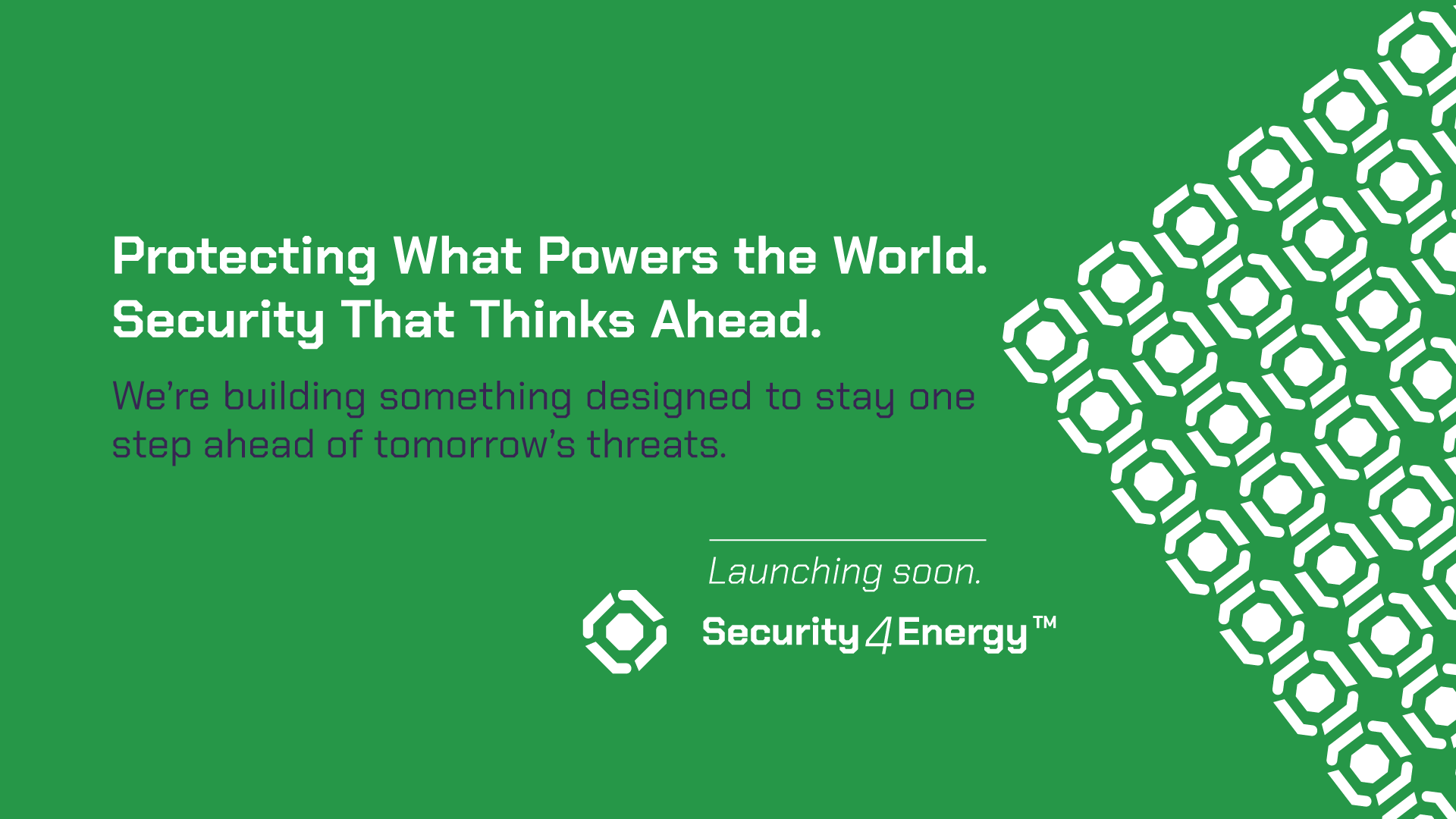 Protecting What Powers the World.
Security That Thinks Ahead.

We’re building something designed to stay one step ahead of tomorrow’s threats.

Launching soon.

Security4Energy™